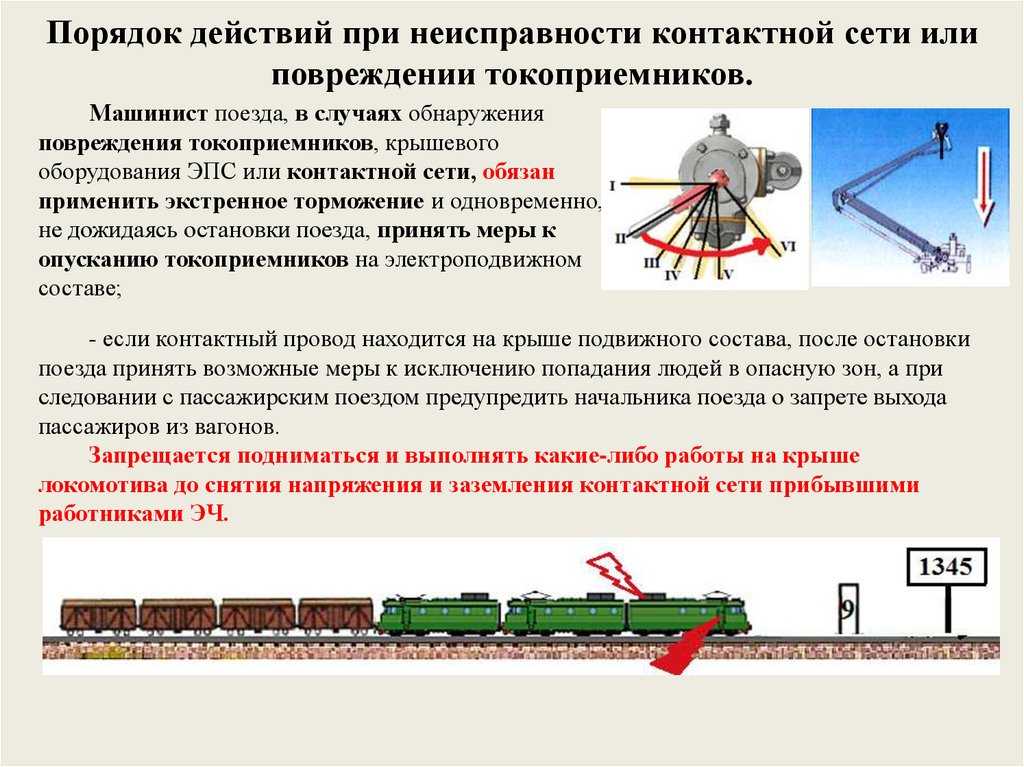 Порядок действий при неисправности контактной сети или повреждении токоприемников.

Машинист поезда, в случаях обнаружения повреждения токоприемников, крышевого оборудования ЭПС или контактной сети, обязан применить экстренное торможение и одновременно, не дожидаясь остановки поезда, принять меры к опусканию токоприемников на электроподвижном составе;

I
II
III
IV
V
VI

- если контактный провод находится на крыше подвижного состава, после остановки поезда принять возможные меры к исключению попадания людей в опасную зон, а при следовании с пассажирским поездом предупредить начальника поезда о запрете выхода пассажиров из вагонов.

Запрещается подниматься и выполнять какие-либо работы на крыше локомотива до снятия напряжения и заземления контактной сети прибывшими работниками ЭЧ.

9

1345